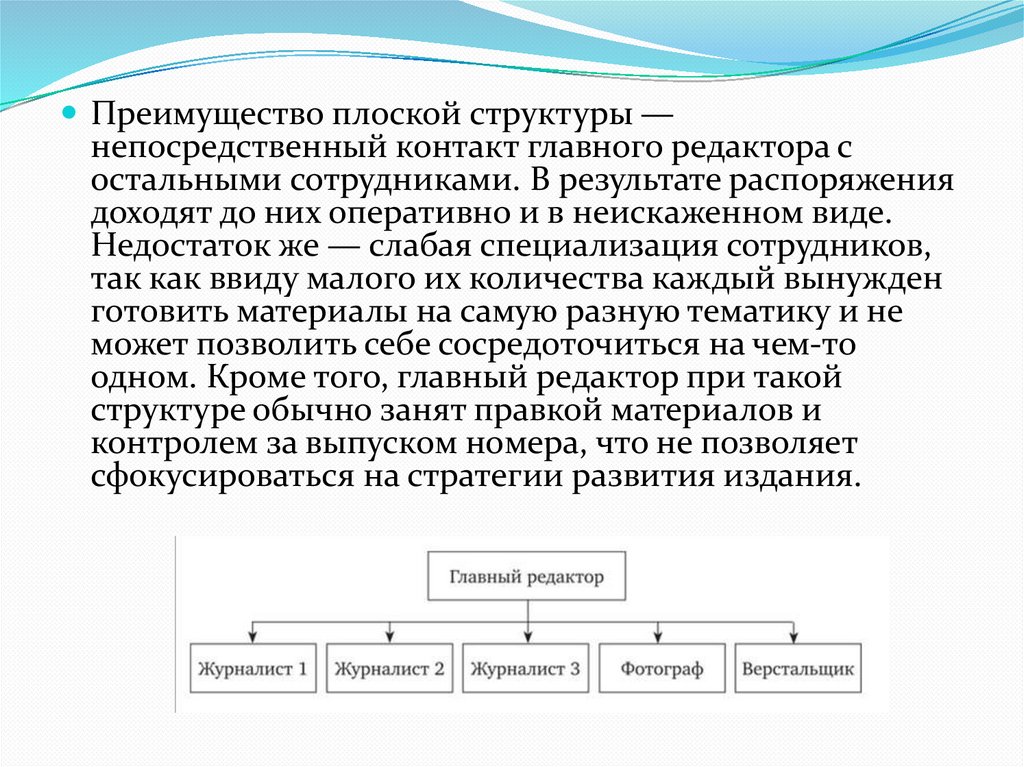 Преимущество плоской структуры — непосредственный контакт главного редактора с остальными сотрудниками. В результате распоряжения доходят до них оперативно и в неискаженном виде. Недостаток же — слабая специализация сотрудников, так как ввиду малого их количества каждый вынужден готовить материалы на самую разную тематику и не может позволить себе сосредоточиться на чем-то одном. Кроме того, главный редактор при такой структуре обычно занят правкой материалов и контролем за выпуском номера, что не позволяет сфокусироваться на стратегии развития издания.

Главный редактор

Журналист 1
Журналист 2
Журналист 3
Фотограф
Верстальщик